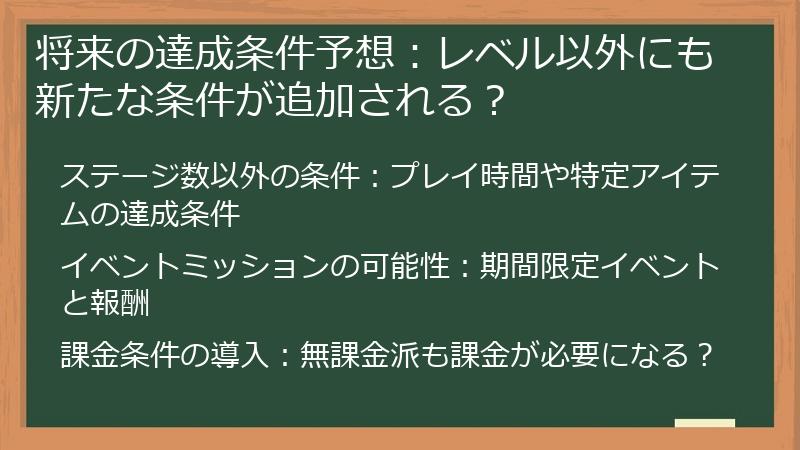 将来の達成条件予想：レベル以外にも新たな条件が追加される？

ステージ数以外の条件：プレイ時間や特定アイテムの達成条件

イベントミッションの可能性：期間限定イベントと報酬

課金条件の導入：無課金派も課金が必要になる？